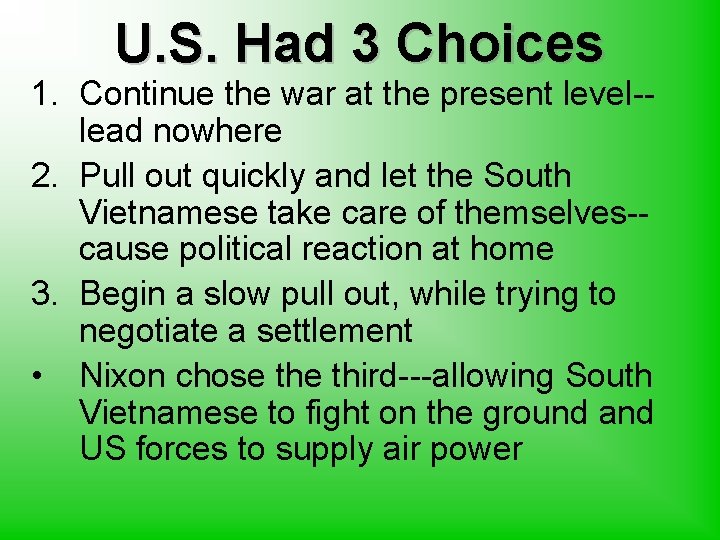 U.S. Had 3 Choices

1. Continue the war at the present level--lead nowhere
2. Pull out quickly and let the South Vietnamese take care of themselves--cause political reaction at home
3. Begin a slow pull out, while trying to negotiate a settlement

• Nixon chose the third---allowing South Vietnamese to fight on the ground and US forces to supply air power